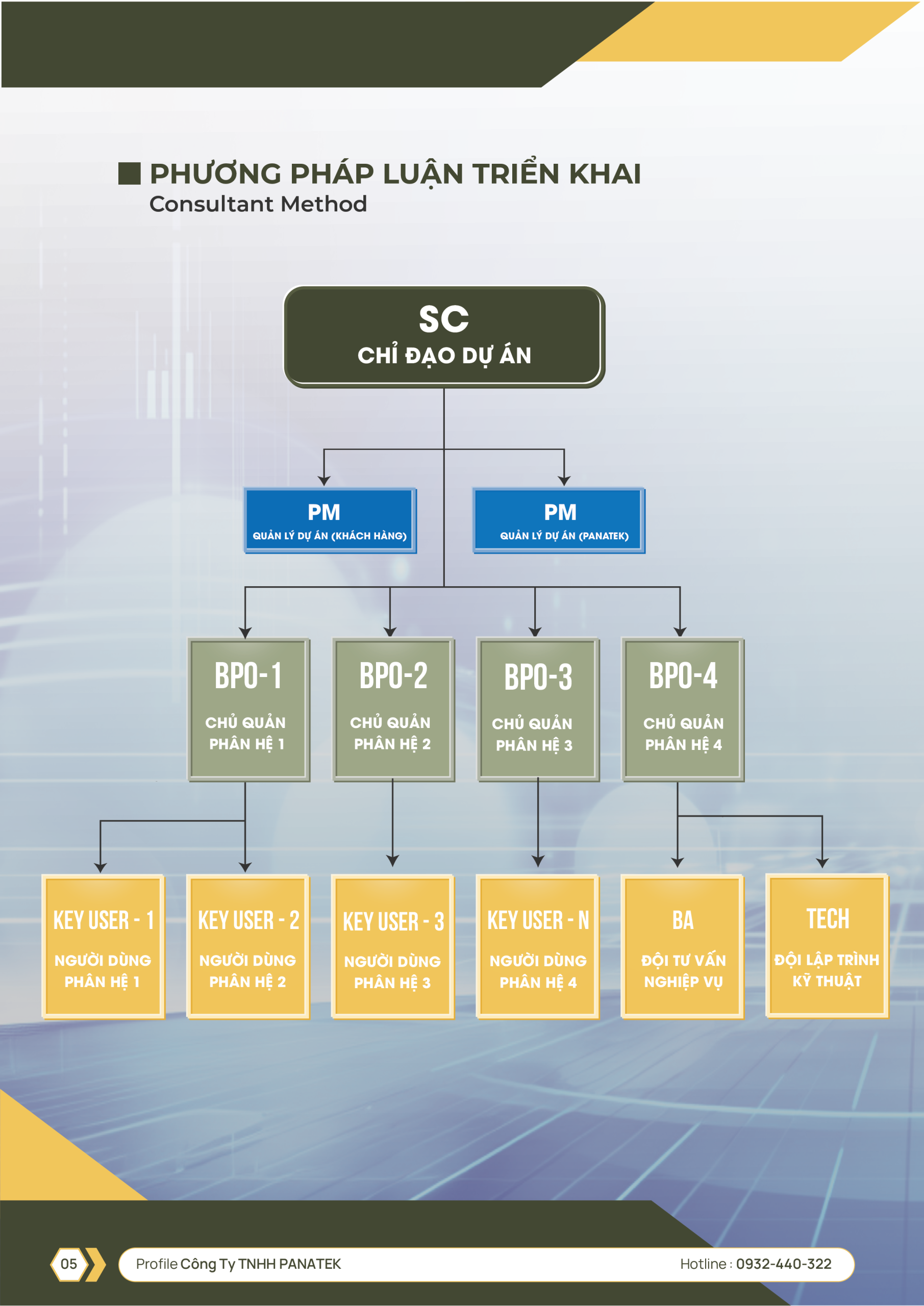 PHƯƠNG PHÁP LUẬN TRIỂN KHAI
Consultant Method

SC
CHỈ ĐẠO DỰ ÁN

PM
QUẢN LÝ DỰ ÁN (KHÁCH HÀNG)

PM
QUẢN LÝ DỰ ÁN (PANATEK)

BPO-1
CHỦ QUẢN PHÂN HỆ 1

BPO-2
CHỦ QUẢN PHÂN HỆ 2

BPO-3
CHỦ QUẢN PHÂN HỆ 3

BPO-4
CHỦ QUẢN PHÂN HỆ 4

KEY USER - 1
NGƯỜI DÙNG PHÂN HỆ 1

KEY USER - 2
NGƯỜI DÙNG PHÂN HỆ 2

KEY USER - 3
NGƯỜI DÙNG PHÂN HỆ 3

KEY USER - N
NGƯỜI DÙNG PHÂN HỆ 4

BA
ĐỘI TƯ VẤN NGHIỆP VỤ

TECH
ĐỘI LẬP TRÌNH KỸ THUẬT

05

Profile Công Ty TNHH PANATEK

Hotline : 0932-440-322